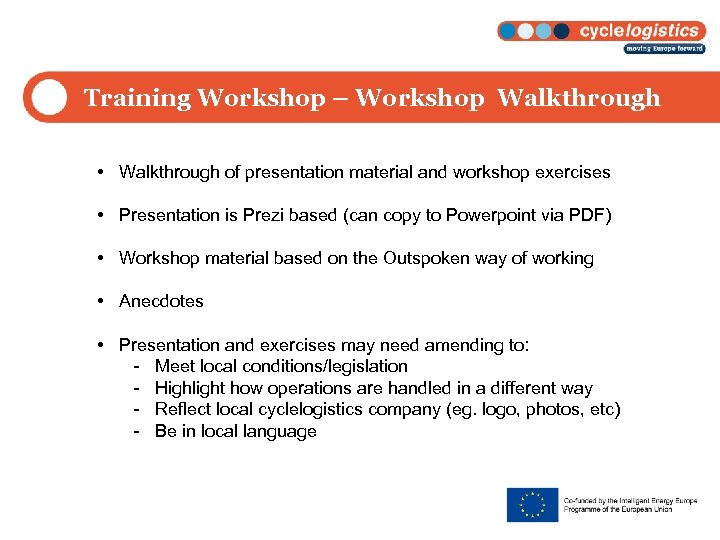 cyclelogistics
moving Europe forward

Training Workshop – Workshop Walkthrough

• Walkthrough of presentation material and workshop exercises

• Presentation is Prezi based (can copy to Powerpoint via PDF)

• Workshop material based on the Outspoken way of working

• Anecdotes

• Presentation and exercises may need amending to:
- Meet local conditions/legislation
- Highlight how operations are handled in a different way
- Reflect local cyclelogistics company (eg. logo, photos, etc)
- Be in local language

Co-funded by the Intelligent Energy Europe Programme of the European Union